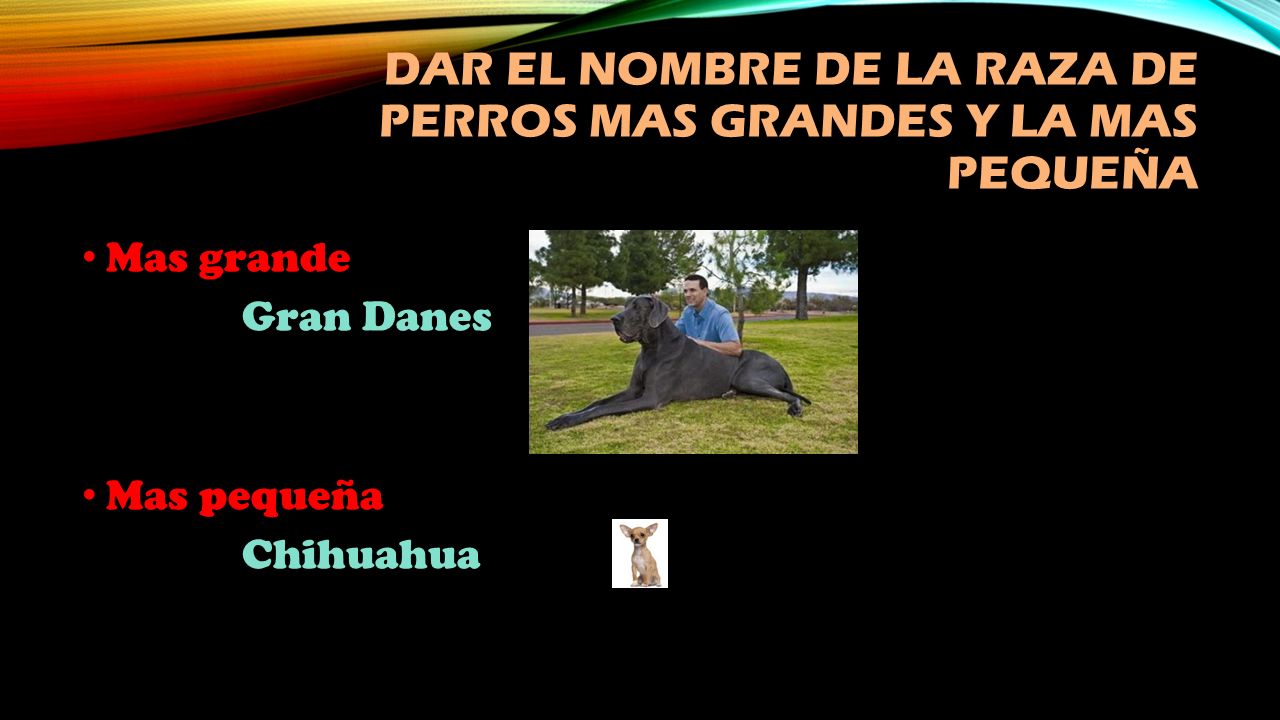 DAR EL NOMBRE DE LA RAZA DE PERROS MAS GRANDES Y LA MAS PEQUEÑA

• Mas grande

Gran Danes

• Mas pequeña

Chihuahua